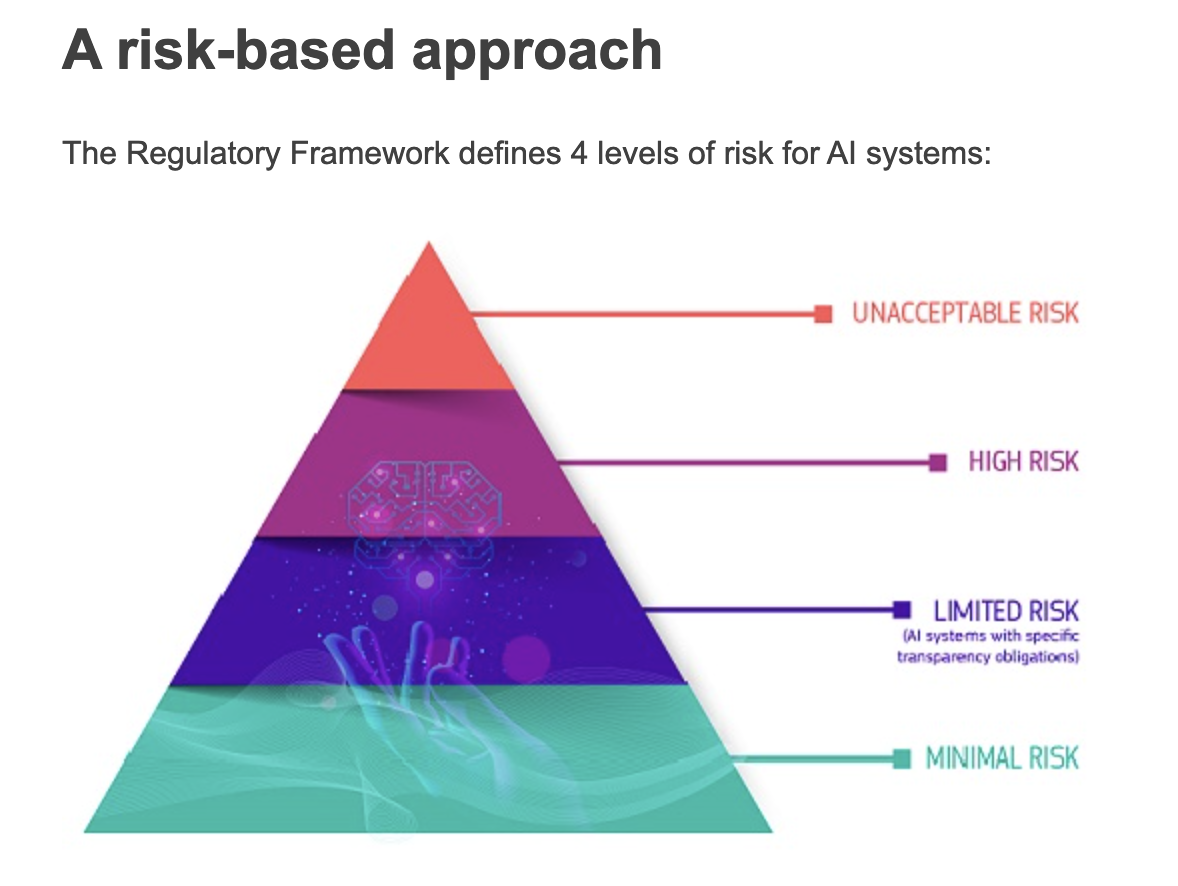 A risk-based approach

The Regulatory Framework defines 4 levels of risk for AI systems:

UNACCEPTABLE RISK

HIGH RISK

LIMITED RISK
(AI systems with specific transparency obligations)

MINIMAL RISK